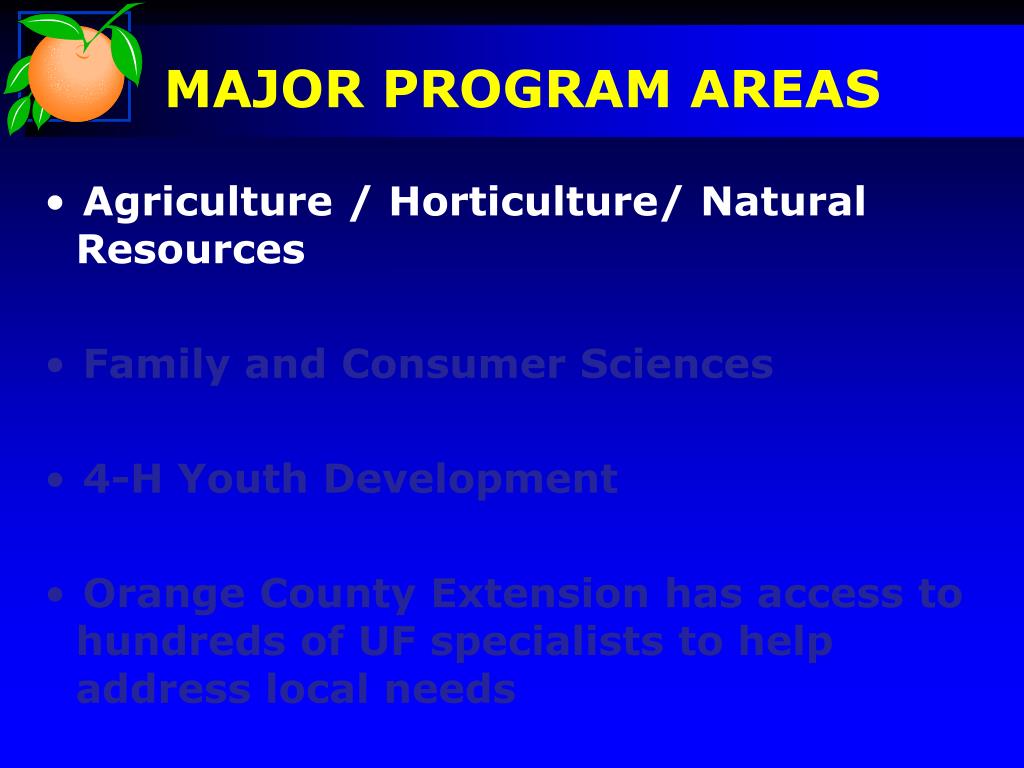 MAJOR PROGRAM AREAS

• Agriculture / Horticulture/ Natural Resources

• Family and Consumer Sciences

• 4-H Youth Development

• Orange County Extension has access to hundreds of UF specialists to help address local needs